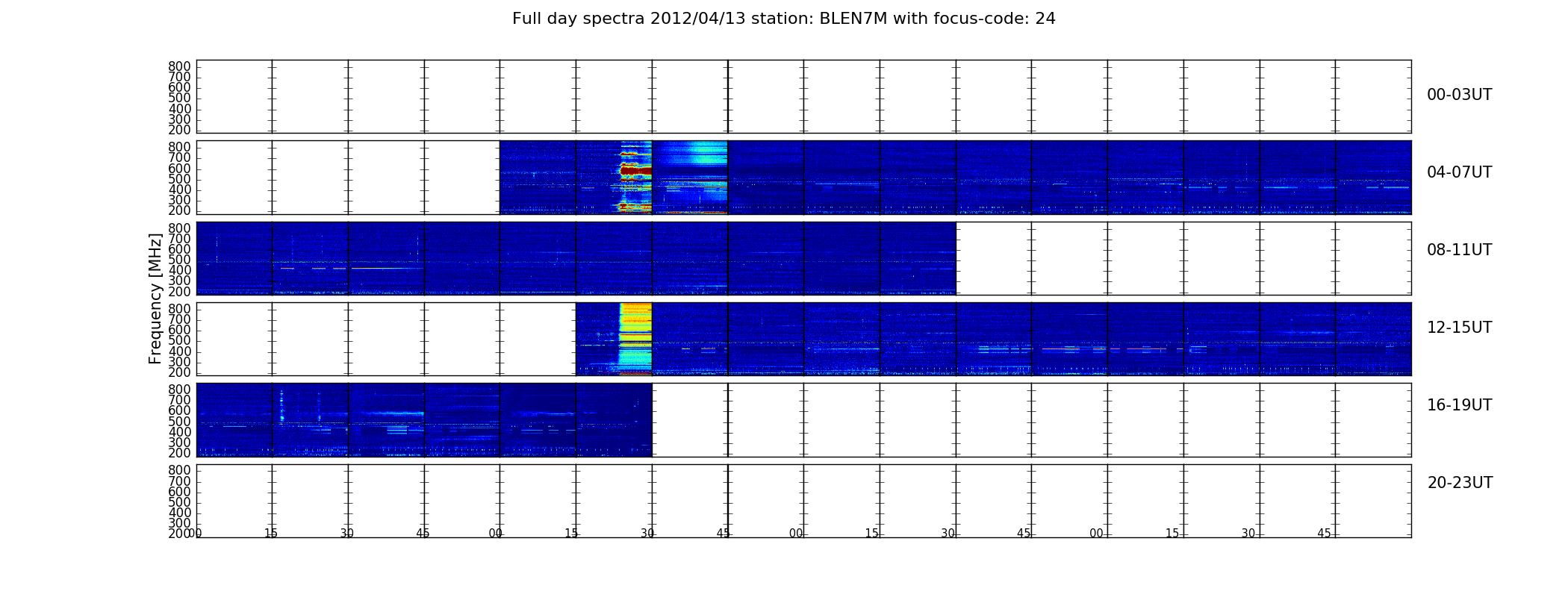 Full day spectra 2012/04/13 station: BLEN7M with focus-code: 24

Frequency [MHz]

800
700
600
500
400
300
200

00-03UT

800
700
600
500
400
300
200

04-07UT

800
700
600
500
400
300
200

08-11UT

800
700
600
500
400
300
200

12-15UT

800
700
600
500
400
300
200

16-19UT

800
700
600
500
400
300
200

20-23UT

00 15 30 45 00 15 30 45 00 15 30 45 00 15 30 45